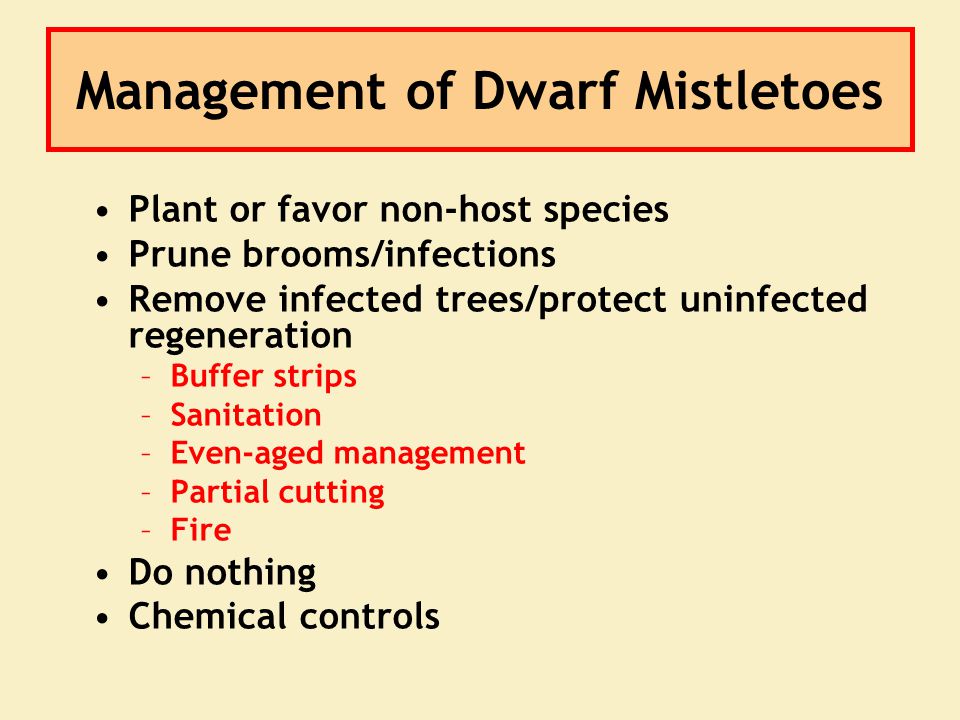 Management of Dwarf Mistletoes

• Plant or favor non-host species
• Prune brooms/infections
• Remove infected trees/protect uninfected regeneration
  – Buffer strips
  – Sanitation
  – Even-aged management
  – Partial cutting
  – Fire
• Do nothing
• Chemical controls